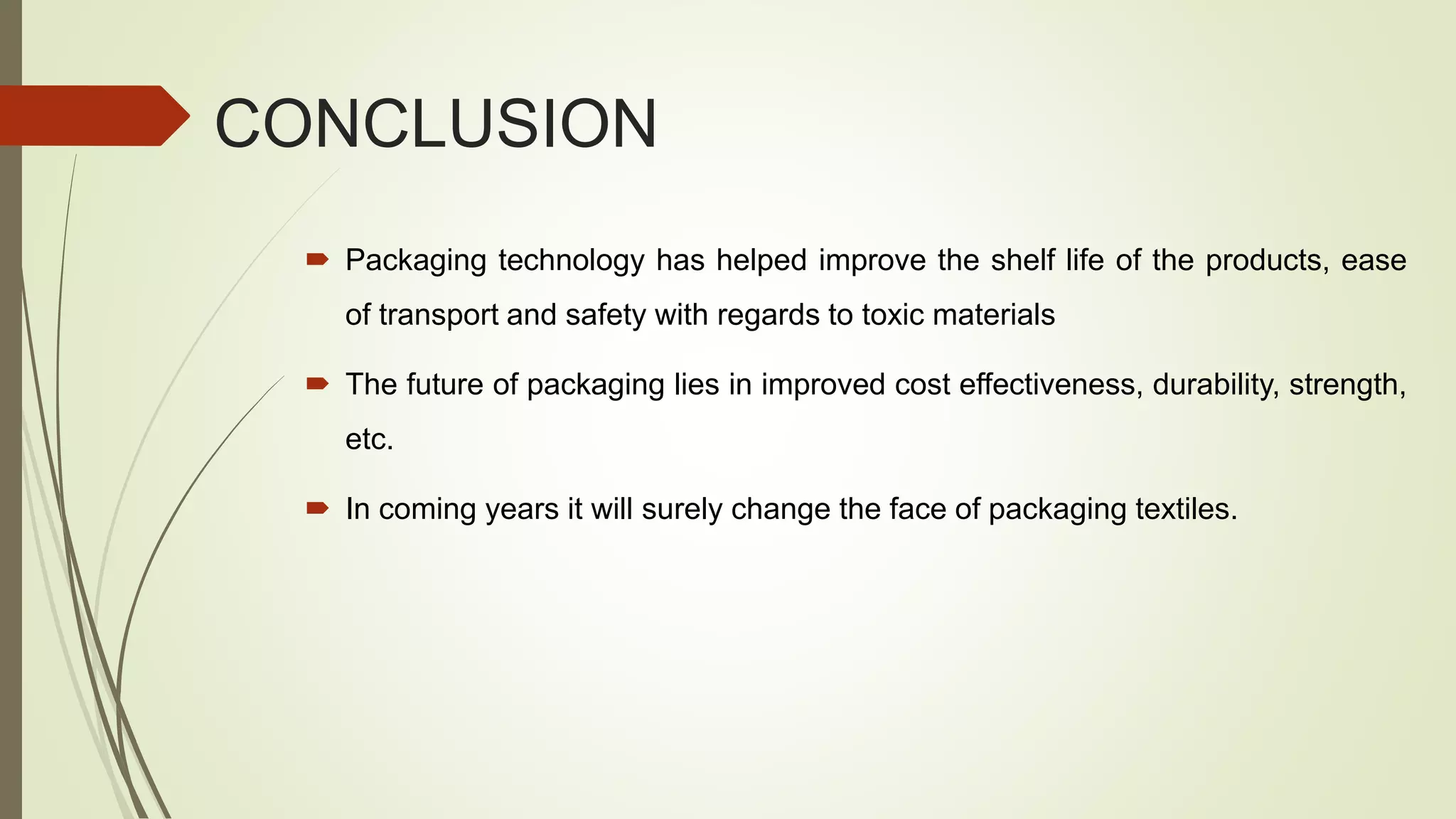 CONCLUSION

Packaging technology has helped improve the shelf life of the products, ease of transport and safety with regards to toxic materials

The future of packaging lies in improved cost effectiveness, durability, strength, etc.

In coming years it will surely change the face of packaging textiles.